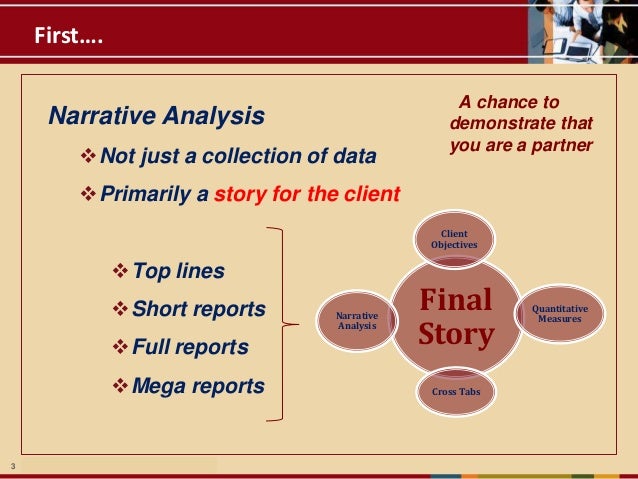 First….

Narrative Analysis

❖ Not just a collection of data

❖ Primarily a story for the client

A chance to demonstrate that you are a partner

❖ Top lines

❖ Short reports

❖ Full reports

❖ Mega reports

Client Objectives

Narrative Analysis

Final Story

Quantitative Measures

Cross Tabs

3